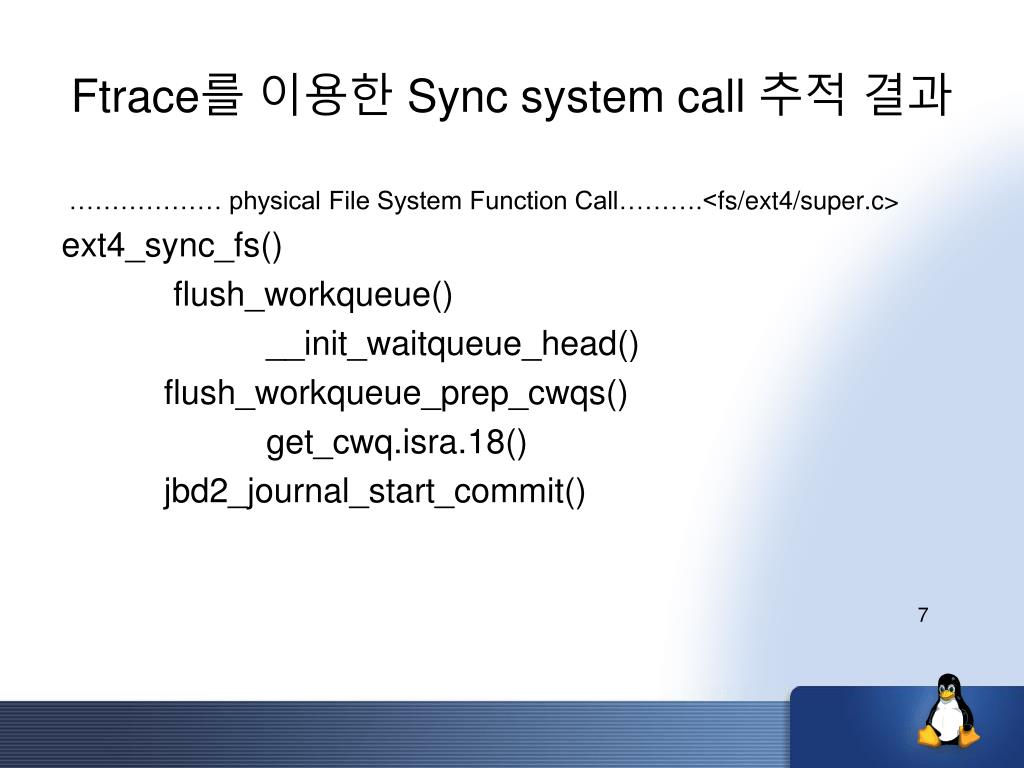 Ftrace를 이용한 Sync system call 추적 결과

……………… physical File System Function Call………<fs/ext4/super.c>
ext4_sync_fs()
flush_workqueue()
__init_waitqueue_head()
flush_workqueue_prep_cwqs()
get_cwq.isra.18()
jbd2_journal_start_commit()

7